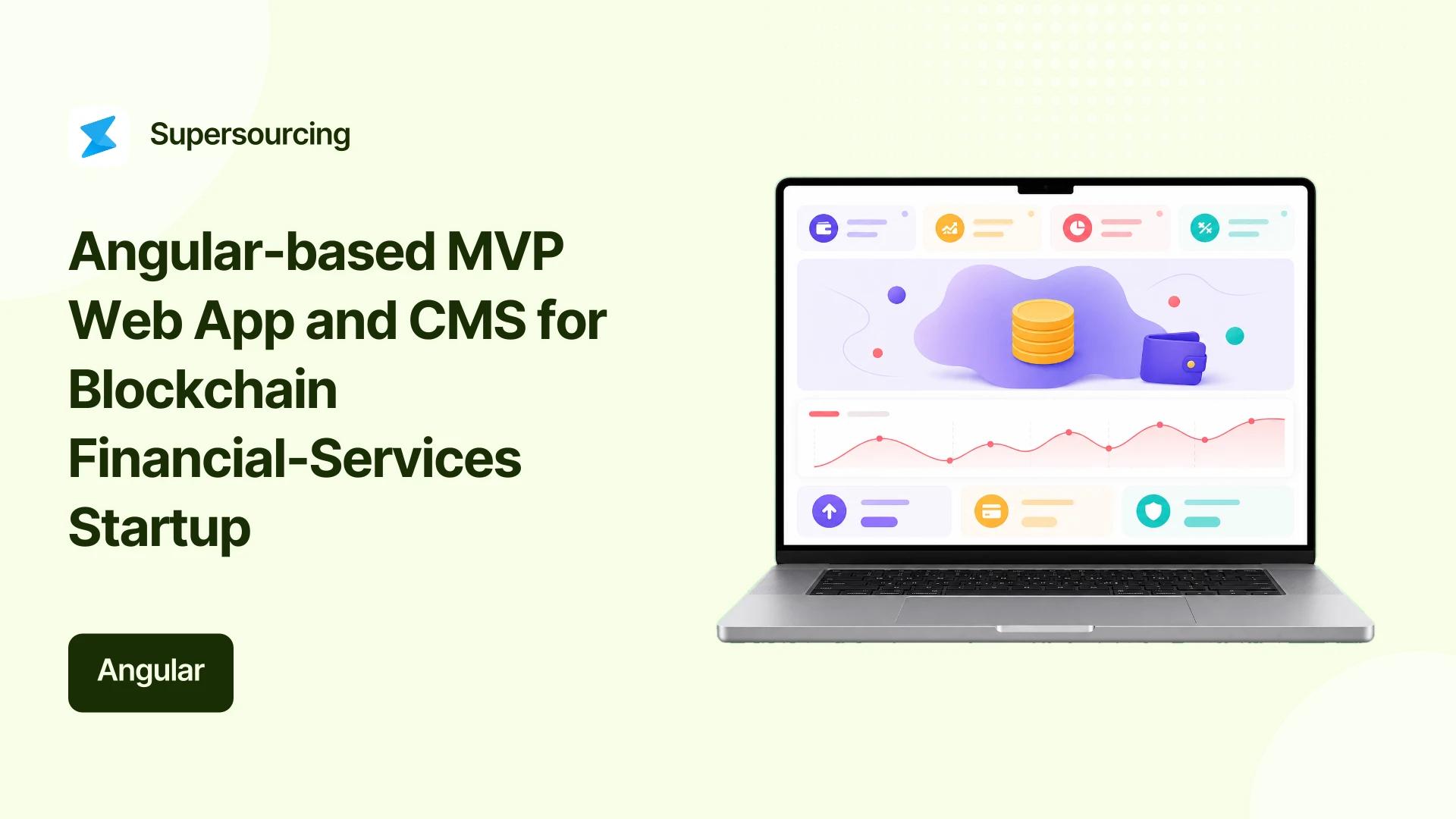 Supersourcing

Angular-based MVP Web App and CMS for Blockchain Financial-Services Startup

Angular